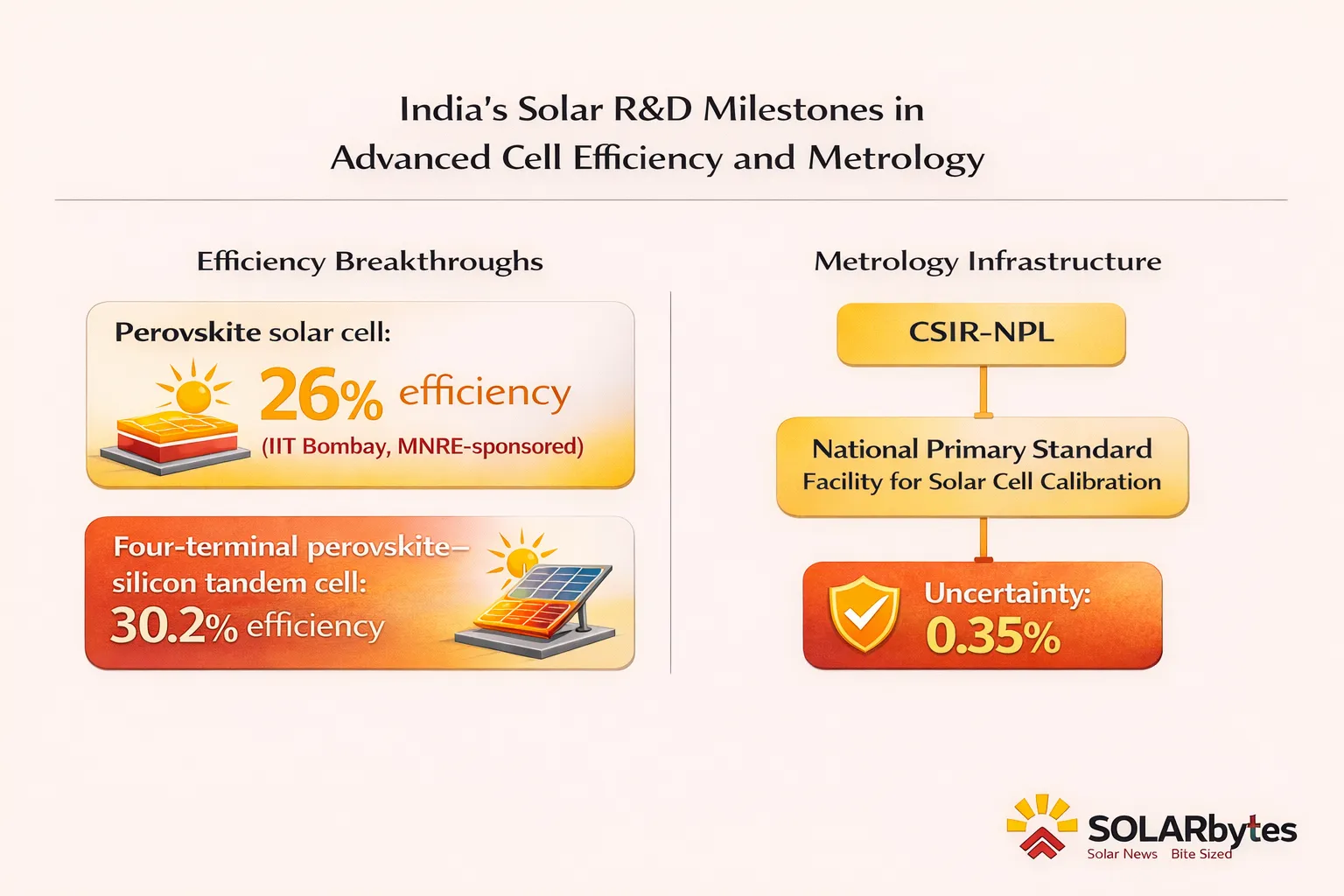 India's Solar R&D Milestones in Advanced Cell Efficiency and Metrology

Efficiency Breakthroughs

Perovskite solar cell:

26% efficiency

(IIT Bombay, MNRE-sponsored)

Four-terminal perovskite–silicon tandem cell:

30.2% efficiency

Metrology Infrastructure

CSIR-NPL

National Primary Standard Facility for Solar Cell Calibration

Uncertainty:

0.35%

SOLARbytes
Solar News Bite Sized